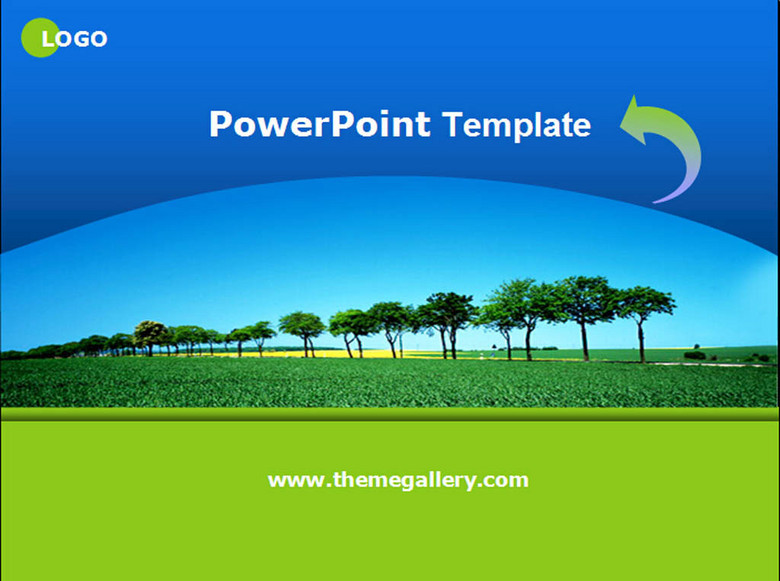 LOGO

PowerPoint Template

www.themegallery.com